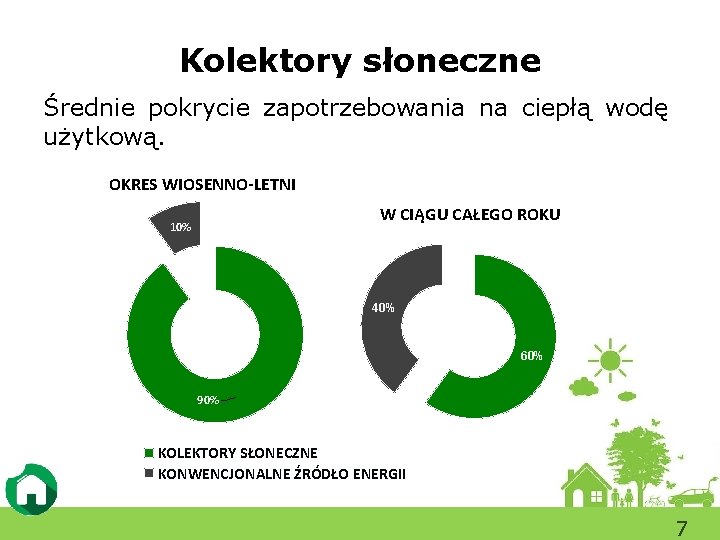 Kolektory słoneczne

Średnie pokrycie zapotrzebowania na ciepłą wodę użytkową.

OKRES WIOSENNO-LETNI

10%

90%

W CIĄGU CAŁEGO ROKU

40%

60%

KOLEKTORY SŁONECZNE
KONWENCJONALNE ŹRÓDŁO ENERGII

7